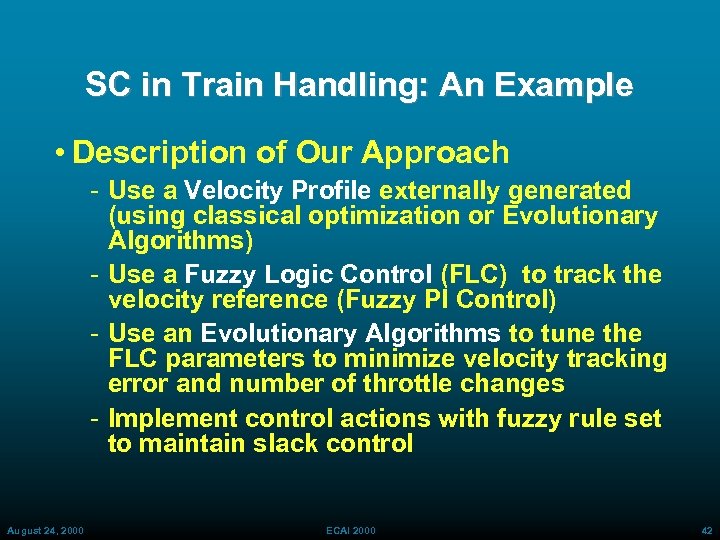 SC in Train Handling: An Example

• Description of Our Approach

- Use a Velocity Profile externally generated (using classical optimization or Evolutionary Algorithms)
- Use a Fuzzy Logic Control (FLC) to track the velocity reference (Fuzzy PI Control)
- Use an Evolutionary Algorithms to tune the FLC parameters to minimize velocity tracking error and number of throttle changes
- Implement control actions with fuzzy rule set to maintain slack control

August 24, 2000 ECAI 2000 42